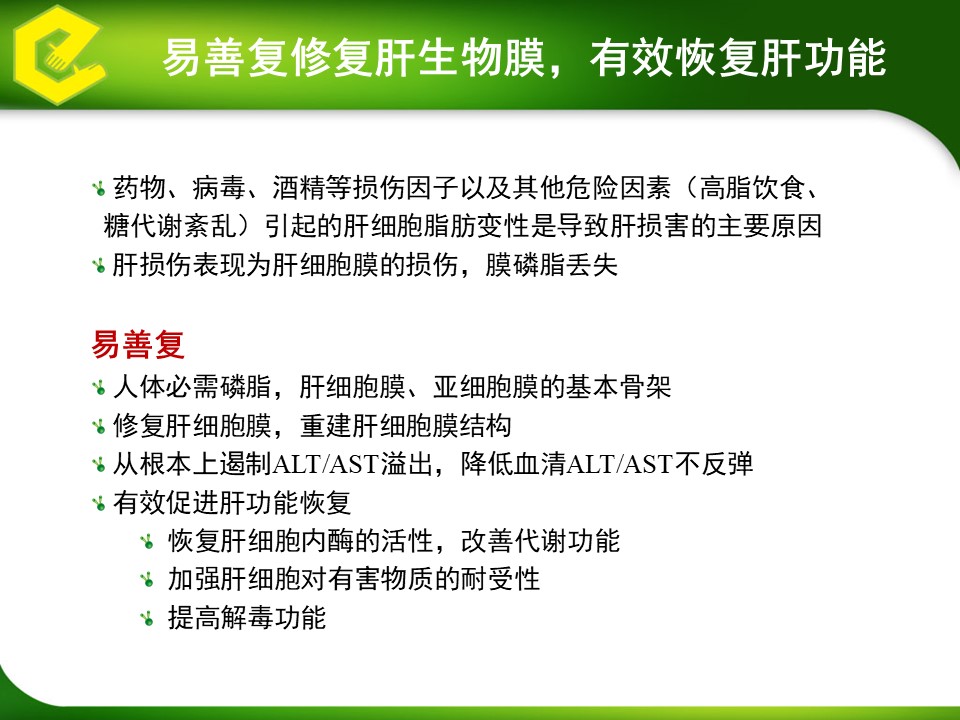 易善复修复肝生物膜，有效恢复肝功能

药物、病毒、酒精等损伤因子以及其他危险因素（高脂饮食、糖代谢紊乱）引起的肝细胞脂肪变性是导致肝损害的主要原因
肝损伤表现为肝细胞膜的损伤，膜磷脂丢失

易善复
人体必需磷脂，肝细胞膜、亚细胞膜的基本骨架
修复肝细胞膜，重建肝细胞膜结构
从根本上遏制ALT/AST溢出，降低血清ALT/AST不反弹
有效促进肝功能恢复
恢复肝细胞内酶的活性，改善代谢功能
加强肝细胞对有害物质的耐受性
提高解毒功能